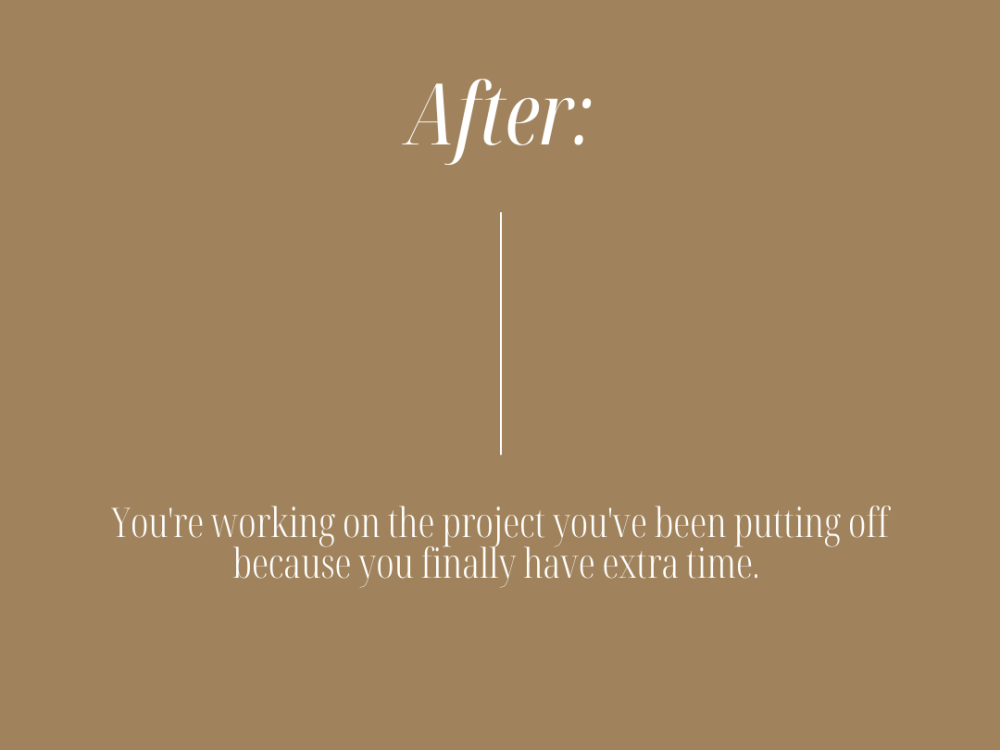 After:

You're working on the project you've been putting off because you finally have extra time.